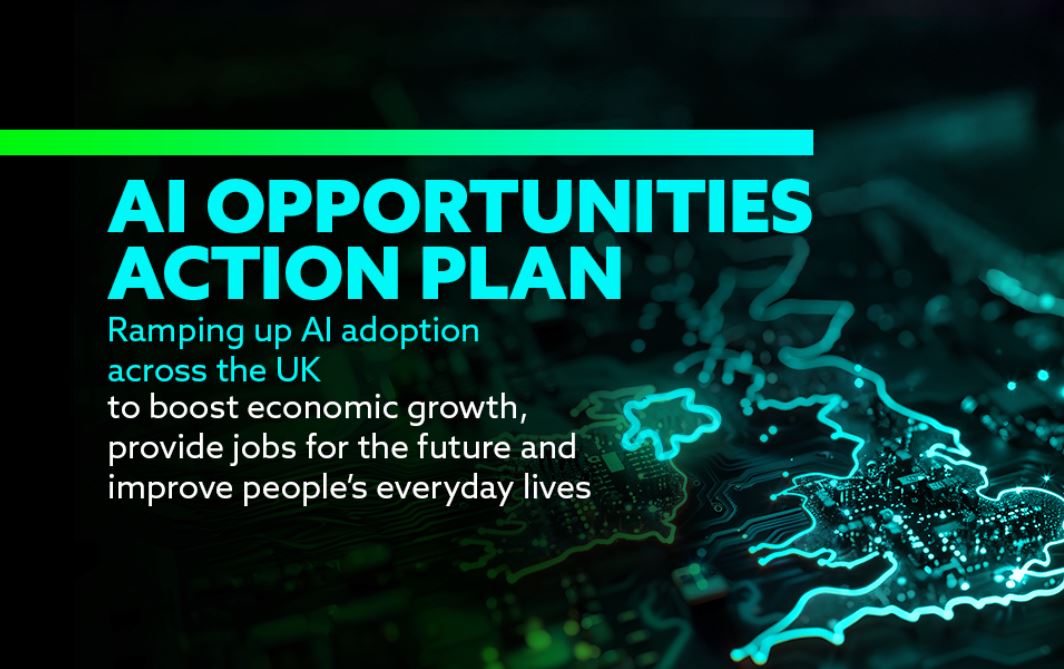 AI OPPORTUNITIES ACTION PLAN

Ramping up AI adoption across the UK to boost economic growth, provide jobs for the future and improve people's everyday lives